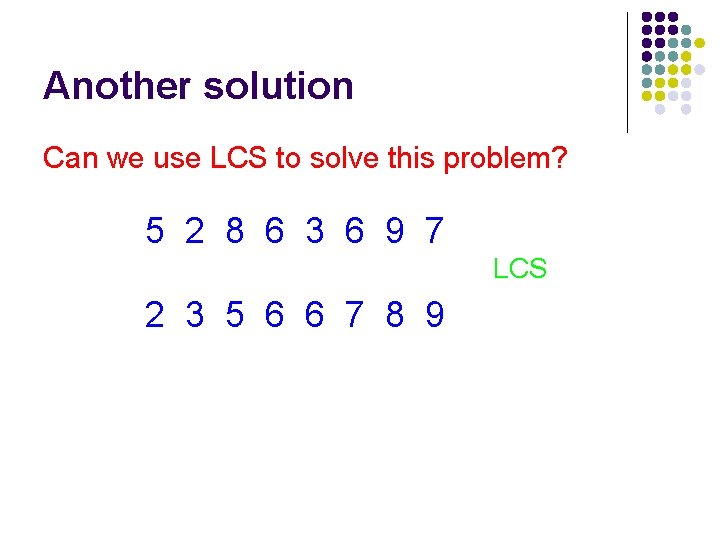 Another solution

Can we use LCS to solve this problem?

5 2 8 6 3 6 9 7

LCS

2 3 5 6 6 7 8 9